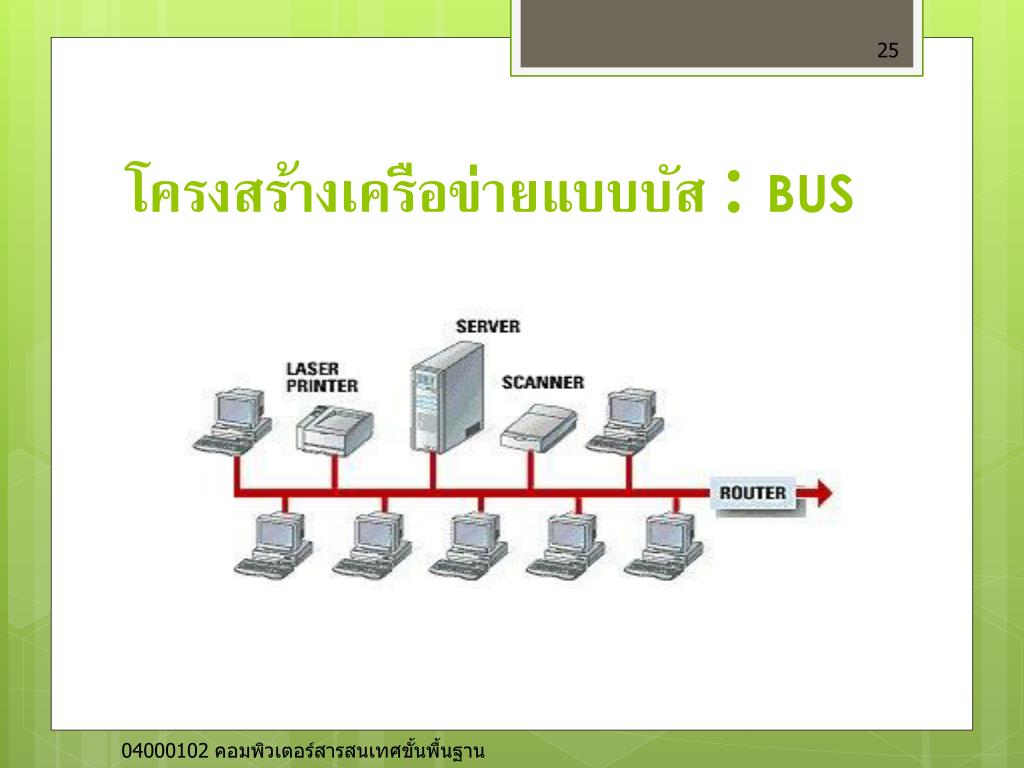 25

โครงสร้างเครือข่ายแบบบัส : BUS

SERVER

LASER PRINTER

SCANNER

ROUTER

04000102 คอมพิวเตอร์สารสนเทศขั้นพื้นฐาน